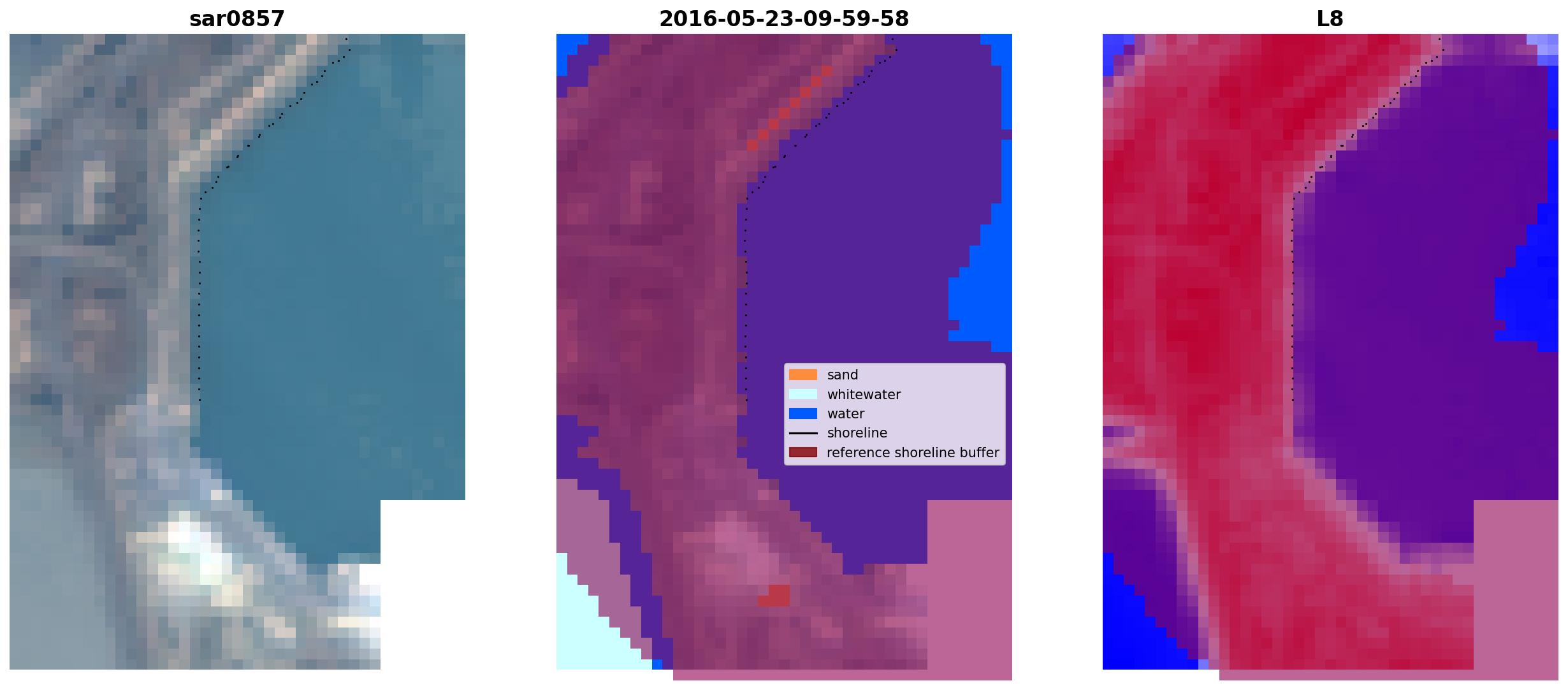 sar0857

2016-05-23-09-59-58

sand
whitewater
water
shoreline
reference shoreline buffer

L8